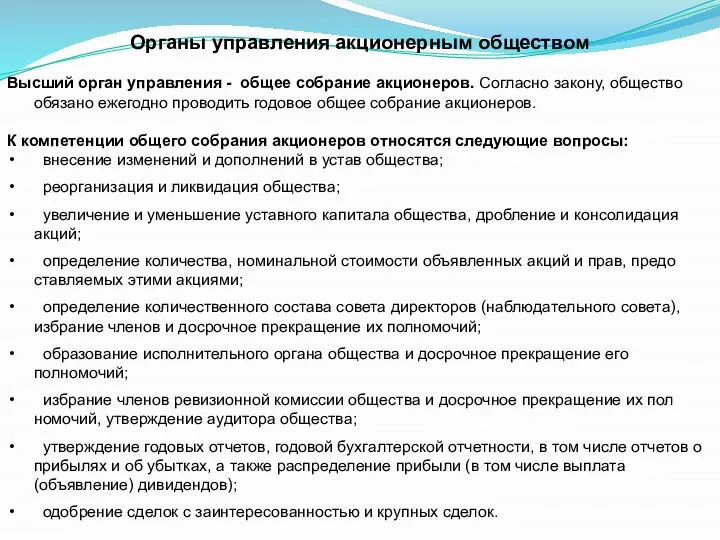 Органы управления акционерным обществом

Высший орган управления - общее собрание акционеров. Согласно закону, общество обязано ежегодно проводить годовое общее собрание акционеров.

К компетенции общего собрания акционеров относятся следующие вопросы:
• внесение изменений и дополнений в устав общества;
• реорганизация и ликвидация общества;
• увеличение и уменьшение уставного капитала общества, дробление и консолидация акций;
• определение количества, номинальной стоимости объявленных акций и прав, предо ставляемых этими акциями;
• определение количественного состава совета директоров (наблюдательного совета), избрание членов и досрочное прекращение их полномочий;
• образование исполнительного органа общества и досрочное прекращение его полномочий;
• избрание членов ревизионной комиссии общества и досрочное прекращение их пол номочий, утверждение аудитора общества;
• утверждение годовых отчетов, годовой бухгалтерской отчетности, в том числе отчетов о прибылях и об убытках, а также распределение прибыли (в том числе выплата (объявление) дивидендов);
• одобрение сделок с заинтересованностью и крупных сделок.